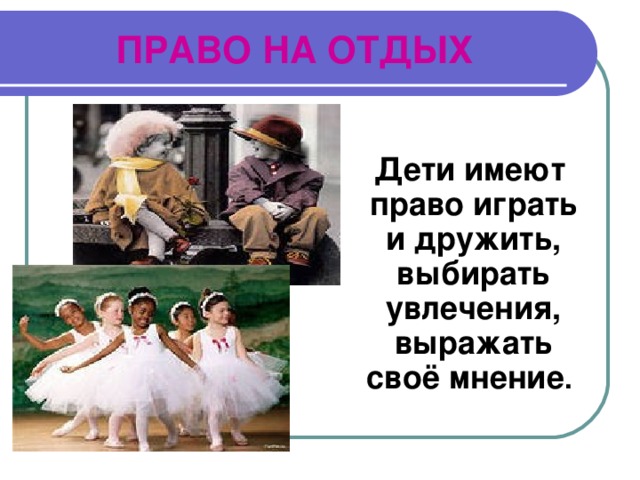 ПРАВО НА ОТДЫХ

Дети имеют право играть и дружить, выбирать увлечения, выражать своё мнение.